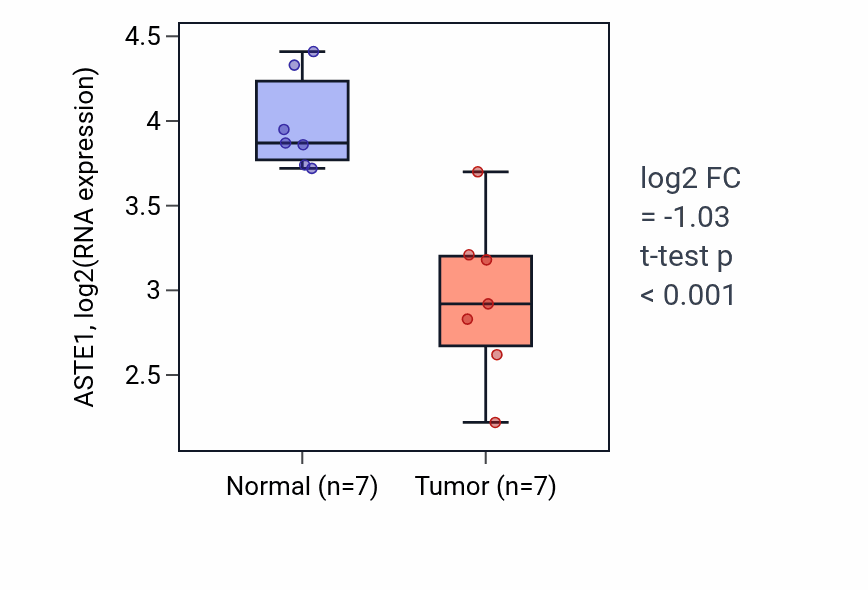 ASTE1, log2(RNA expression)

4.5
4
3.5
3
2.5

Normal (n=7)
Tumor (n=7)

log2 FC
= -1.03
t-test p
< 0.001